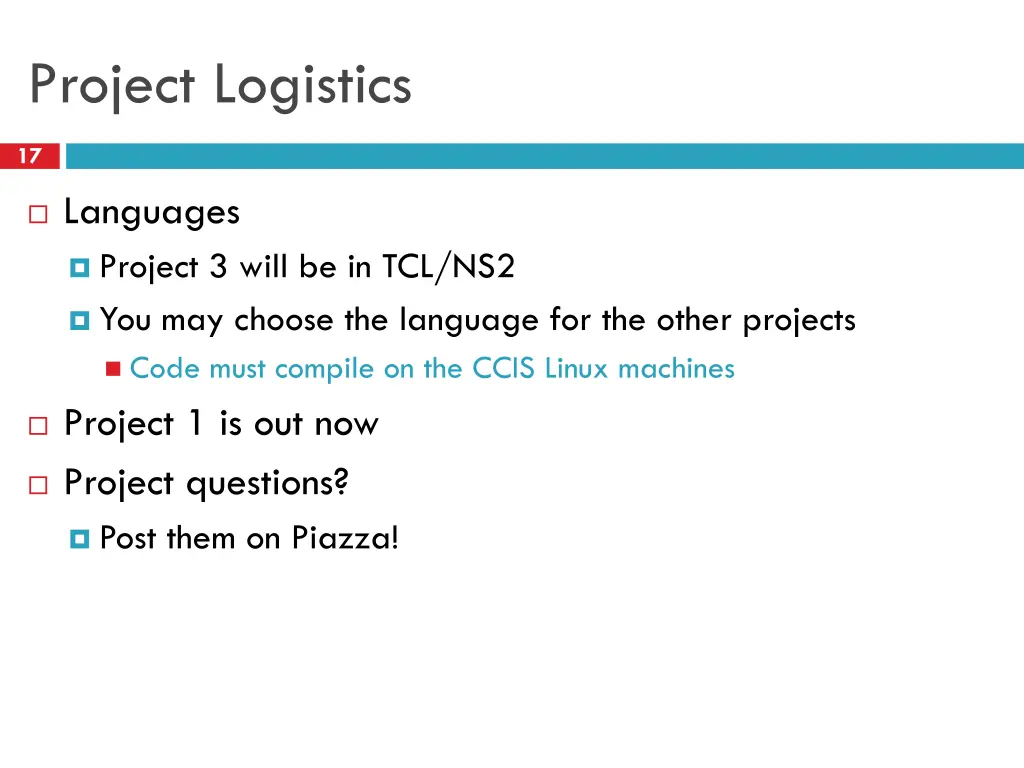 Project Logistics

17

Languages
Project 3 will be in TCL/NS2
You may choose the language for the other projects
Code must compile on the CCIS Linux machines

Project 1 is out now

Project questions?
Post them on Piazza!